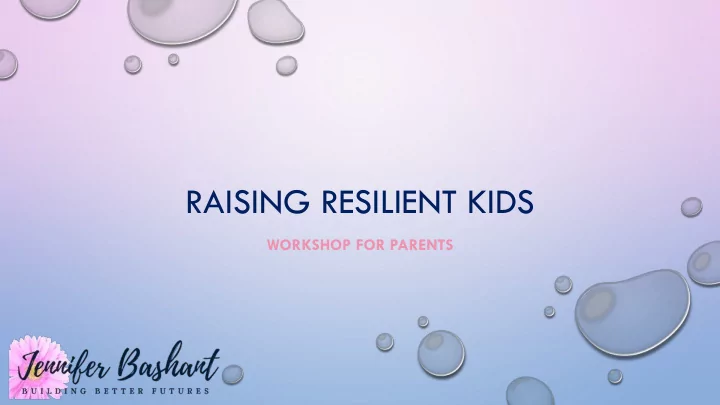 RAISING RESILIENT KIDS

WORKSHOP FOR PARENTS

Jennifer Bashant
BUILDING BETTER FUTURES